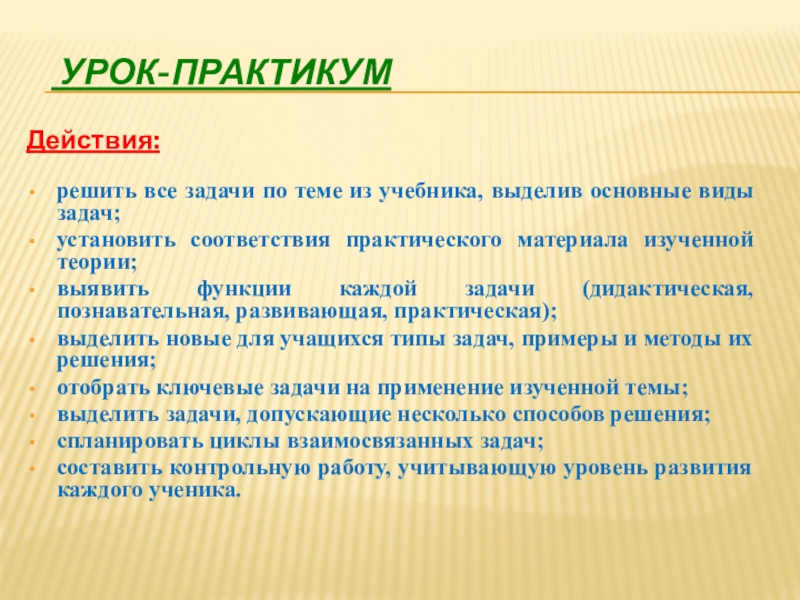 УРОК-ПРАКТИКУМ

Действия:

• решить все задачи по теме из учебника, выделив основные виды задач;
• установить соответствия практического материала изученной теории;
• выявить функции каждой задачи (дидактическая, познавательная, развивающая, практическая);
• выделить новые для учащихся типы задач, примеры и методы их решения;
• отобрать ключевые задачи на применение изученной темы;
• выделить задачи, допускающие несколько способов решения;
• спланировать циклы взаимосвязанных задач;
• составить контрольную работу, учитывающую уровень развития каждого ученика.